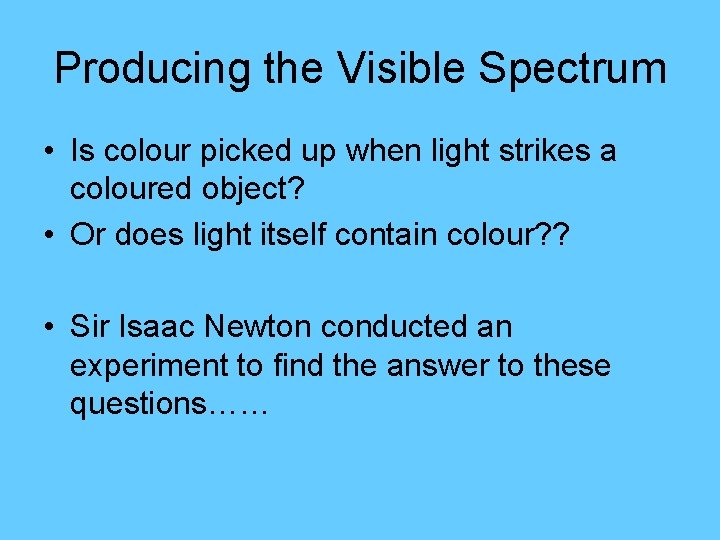 Producing the Visible Spectrum

• Is colour picked up when light strikes a coloured object?
• Or does light itself contain colour??

• Sir Isaac Newton conducted an experiment to find the answer to these questions……